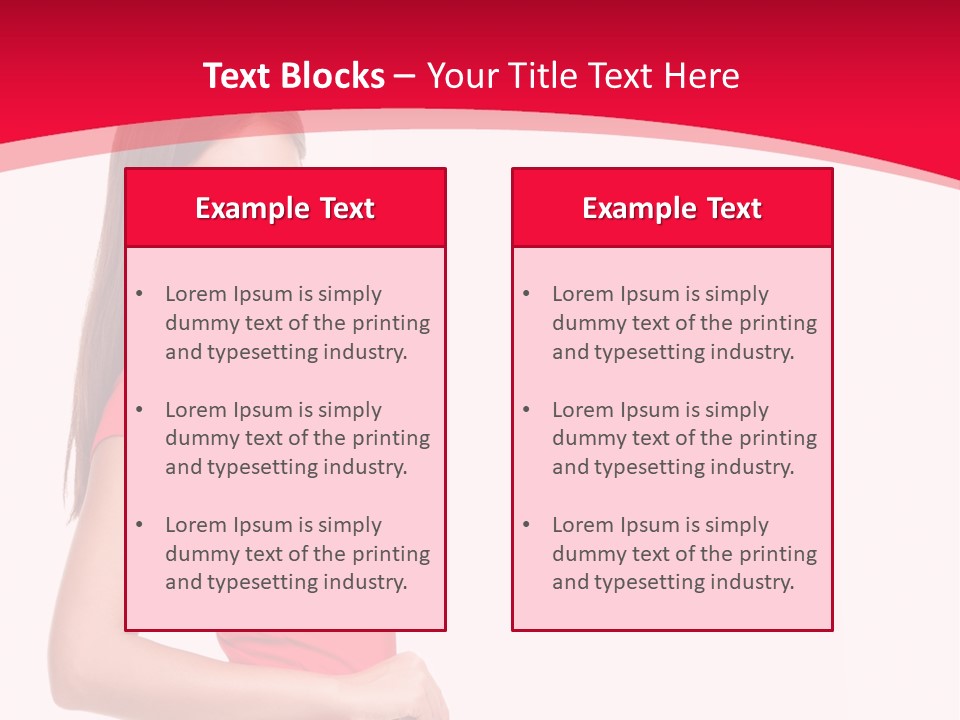 Text Blocks – Your Title Text Here

Example Text

• Lorem Ipsum is simply dummy text of the printing and typesetting industry.

• Lorem Ipsum is simply dummy text of the printing and typesetting industry.

• Lorem Ipsum is simply dummy text of the printing and typesetting industry.

Example Text

• Lorem Ipsum is simply dummy text of the printing and typesetting industry.

• Lorem Ipsum is simply dummy text of the printing and typesetting industry.

• Lorem Ipsum is simply dummy text of the printing and typesetting industry.